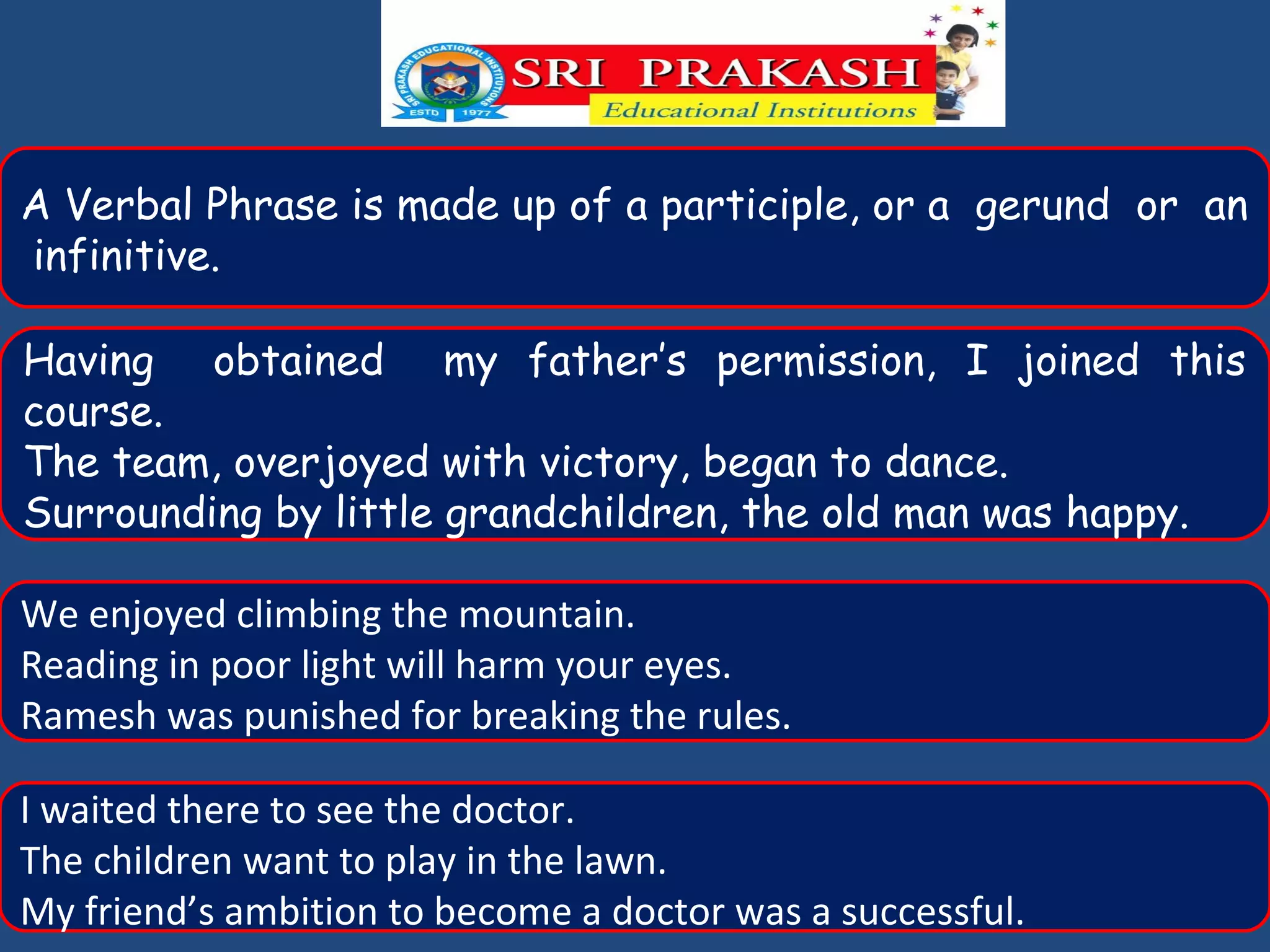 SRI PRAKASH EDUCATIONAL INSTITUTIONS
ESTD 1977
SRI PRAKASH
Educational Institutions

A Verbal Phrase is made up of a participle, or a gerund or an infinitive.

Having obtained my father's permission, I joined this course.
The team, overjoyed with victory, began to dance.
Surrounding by little grandchildren, the old man was happy.

We enjoyed climbing the mountain.
Reading in poor light will harm your eyes.
Ramesh was punished for breaking the rules.

I waited there to see the doctor.
The children want to play in the lawn.
My friend's ambition to become a doctor was a successful.